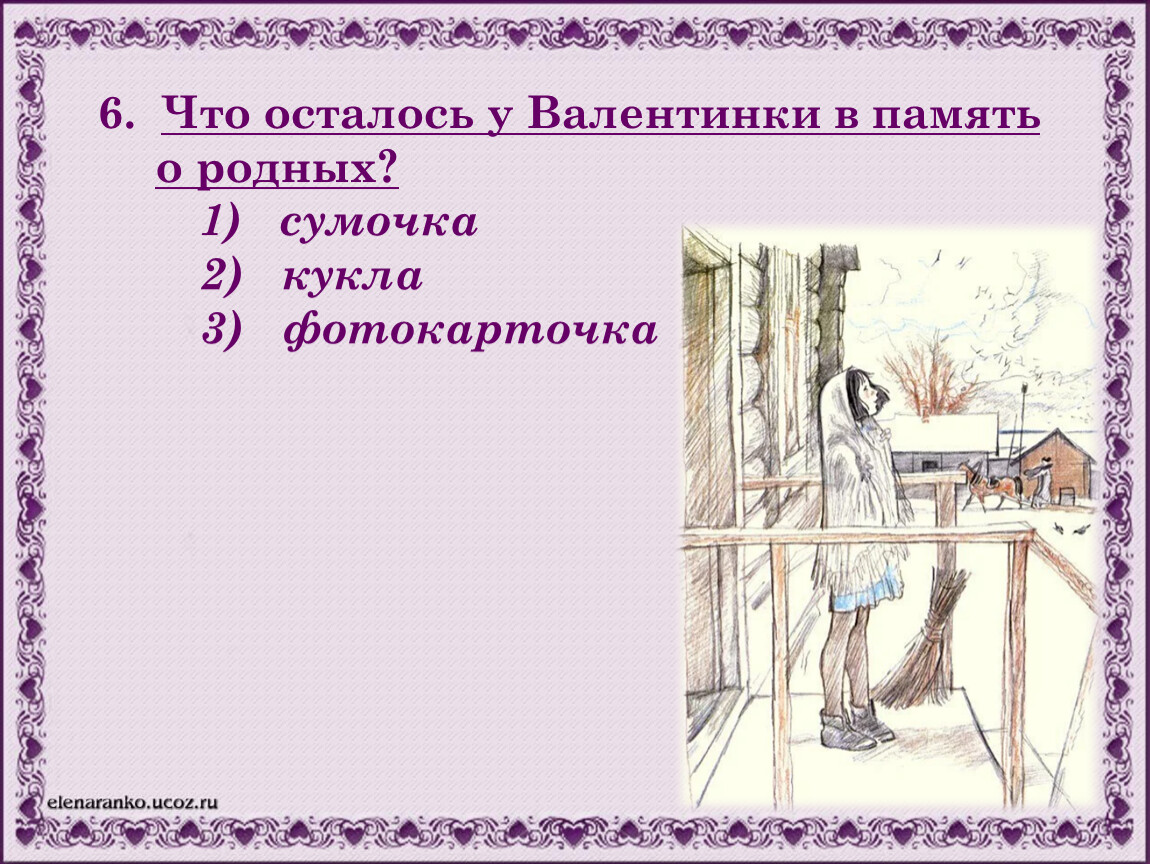 6. Что осталось у Валентинки в память о родных?

1) сумочка
2) кукла
3) фотокарточка

elenaranko.ucoz.ru